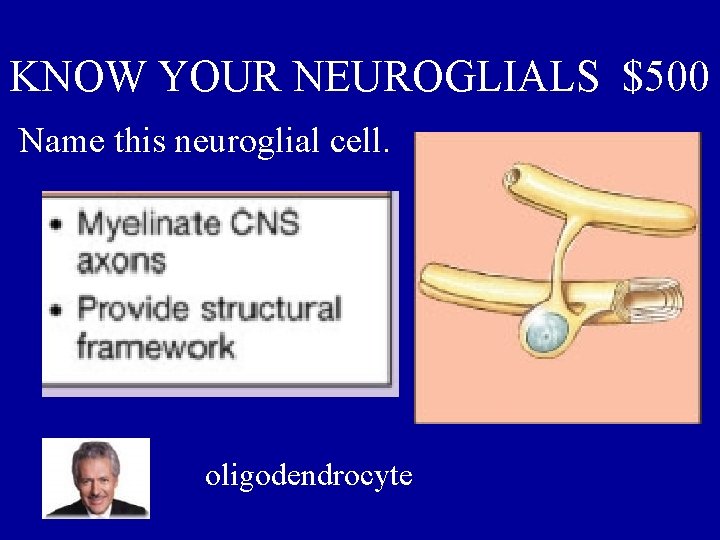 KNOW YOUR NEUROGLIALS $500

Name this neuroglial cell.

• Myelinate CNS axons
• Provide structural framework

oligodendrocyte